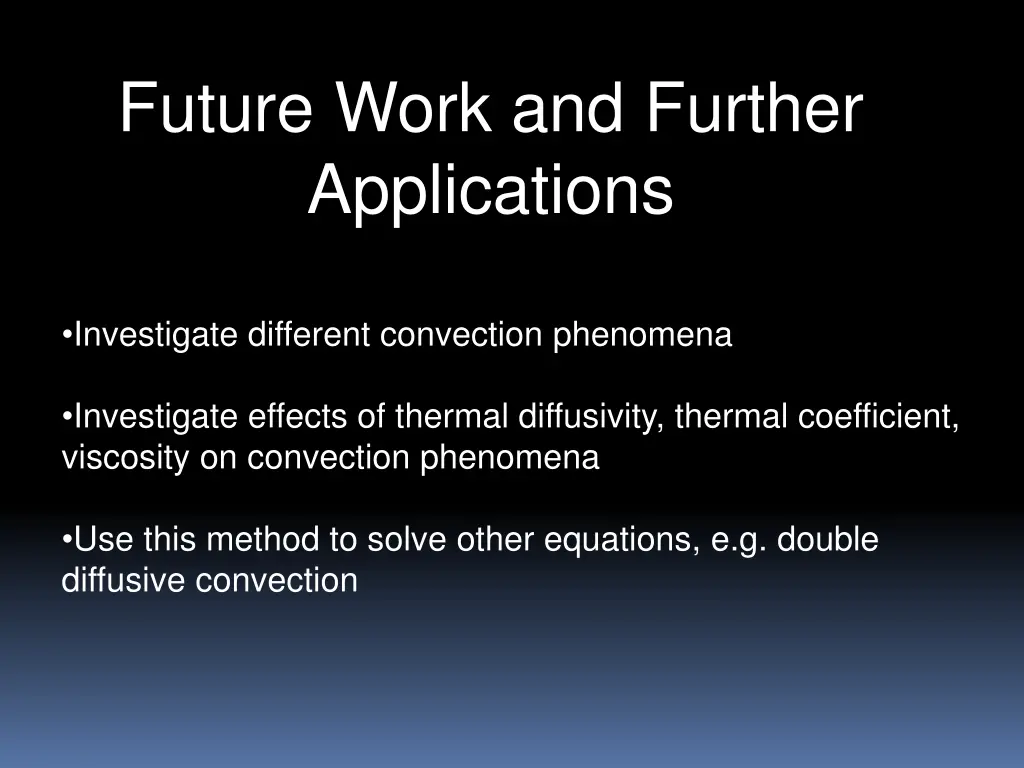 Future Work and Further Applications

•Investigate different convection phenomena

•Investigate effects of thermal diffusivity, thermal coefficient, viscosity on convection phenomena

•Use this method to solve other equations, e.g. double diffusive convection